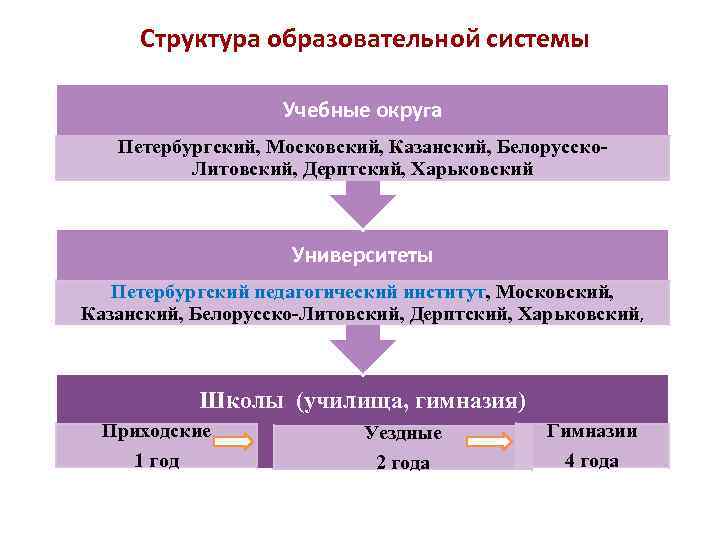 Структура образовательной системы

Учебные округа

Петербургский, Московский, Казанский, Белорусско-Литовский, Дерптский, Харьковский

Университеты

Петербургский педагогический институт, Московский, Казанский, Белорусско-Литовский, Дерптский, Харьковский,

Школы (училища, гимназия)

Приходские
1 год

Уездные
2 года

Гимназии
4 года